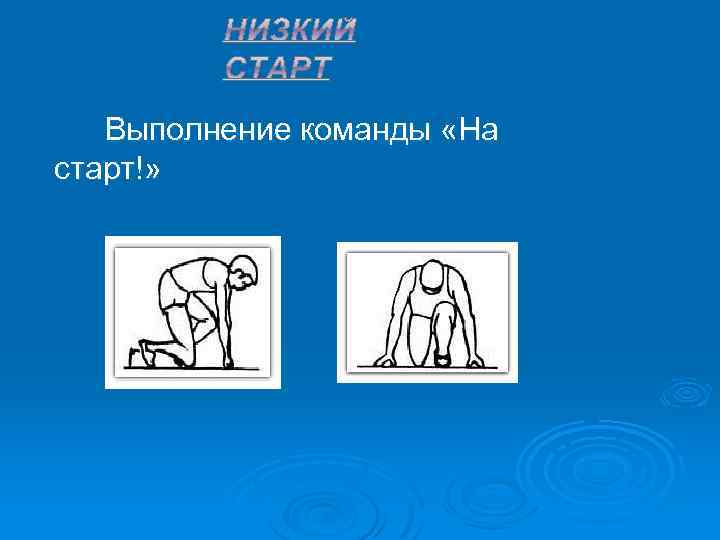 НИЗКИЙ СТАРТ

Выполнение команды «На старт!»